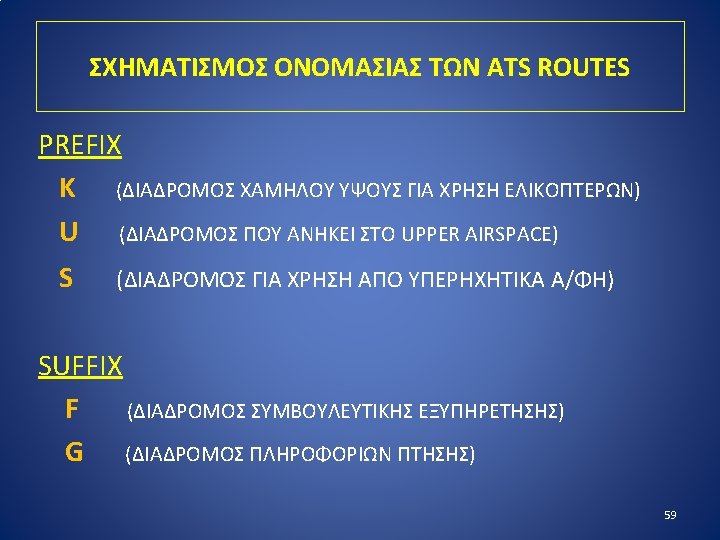 ΣΧΗΜΑΤΙΣΜΟΣ ΟΝΟΜΑΣΙΑΣ ΤΩΝ ATS ROUTES

PREFIX

K (ΔΙΑΔΡΟΜΟΣ ΧΑΜΗΛΟΥ ΥΨΟΥΣ ΓΙΑ ΧΡΗΣΗ ΕΛΙΚΟΠΤΕΡΩΝ)

U (ΔΙΑΔΡΟΜΟΣ ΠΟΥ ΑΝΗΚΕΙ ΣΤΟ UPPER AIRSPACE)

S (ΔΙΑΔΡΟΜΟΣ ΓΙΑ ΧΡΗΣΗ ΑΠΟ ΥΠΕΡΗΧΗΤΙΚΑ Α/ΦΗ)

SUFFIX

F (ΔΙΑΔΡΟΜΟΣ ΣΥΜΒΟΥΛΕΥΤΙΚΗΣ ΕΞΥΠΗΡΕΤΗΣΗΣ)

G (ΔΙΑΔΡΟΜΟΣ ΠΛΗΡΟΦΟΡΙΩΝ ΠΤΗΣΗΣ)

59